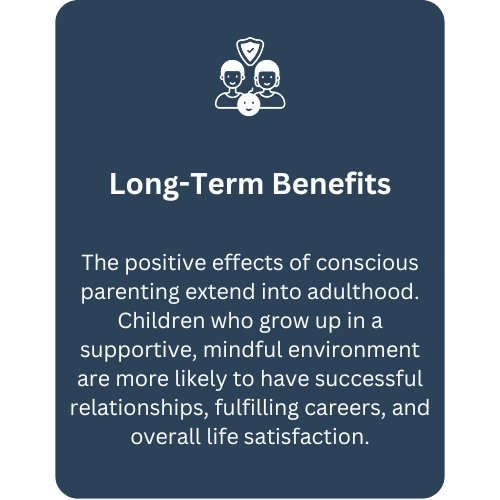 Long-Term Benefits

The positive effects of conscious parenting extend into adulthood. Children who grow up in a supportive, mindful environment are more likely to have successful relationships, fulfilling careers, and overall life satisfaction.